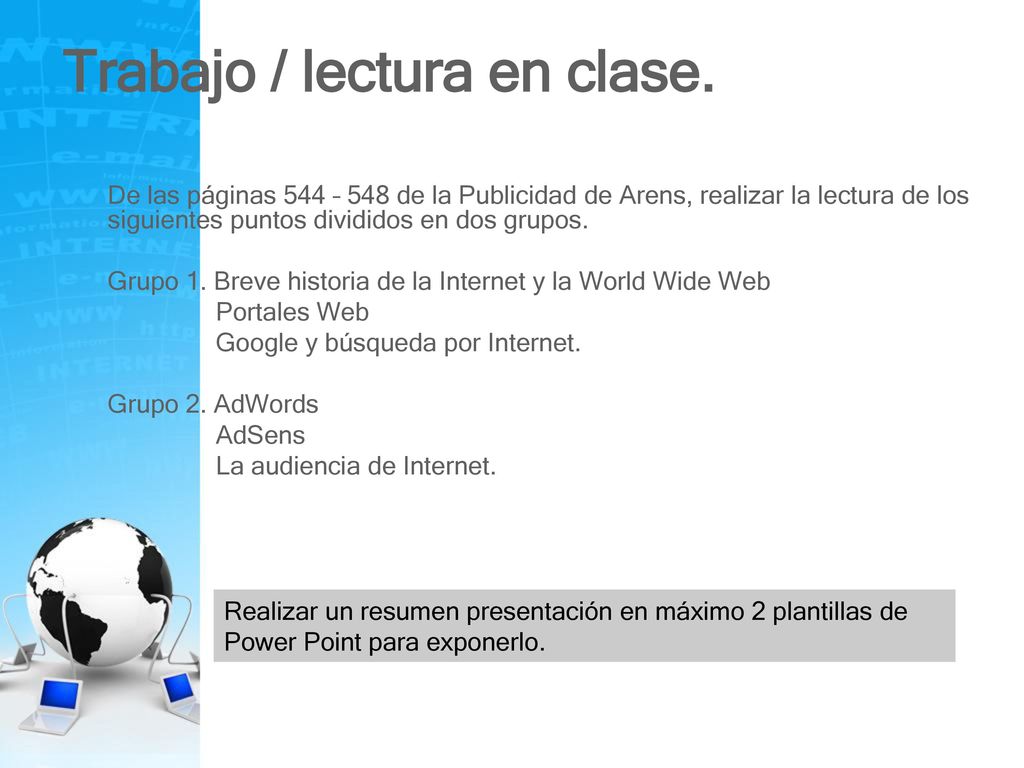 Trabajo / lectura en clase.

De las páginas 544 – 548 de la Publicidad de Arens, realizar la lectura de los siguientes puntos divididos en dos grupos.

Grupo 1. Breve historia de la Internet y la World Wide Web
Portales Web
Google y búsqueda por Internet.

Grupo 2. AdWords
AdSens
La audiencia de Internet.

Realizar un resumen presentación en máximo 2 plantillas de Power Point para exponerlo.